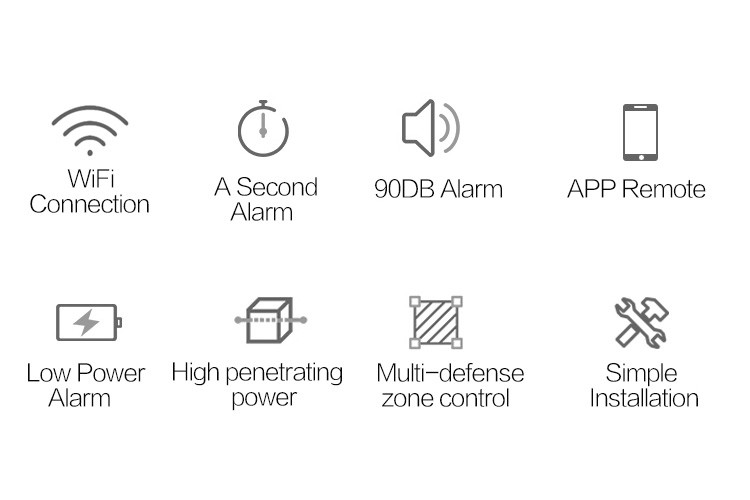 WiFi Connection

A Second Alarm

90DB Alarm

APP Remote

Low Power Alarm

High penetrating power

Multi-defense zone control

Simple Installation